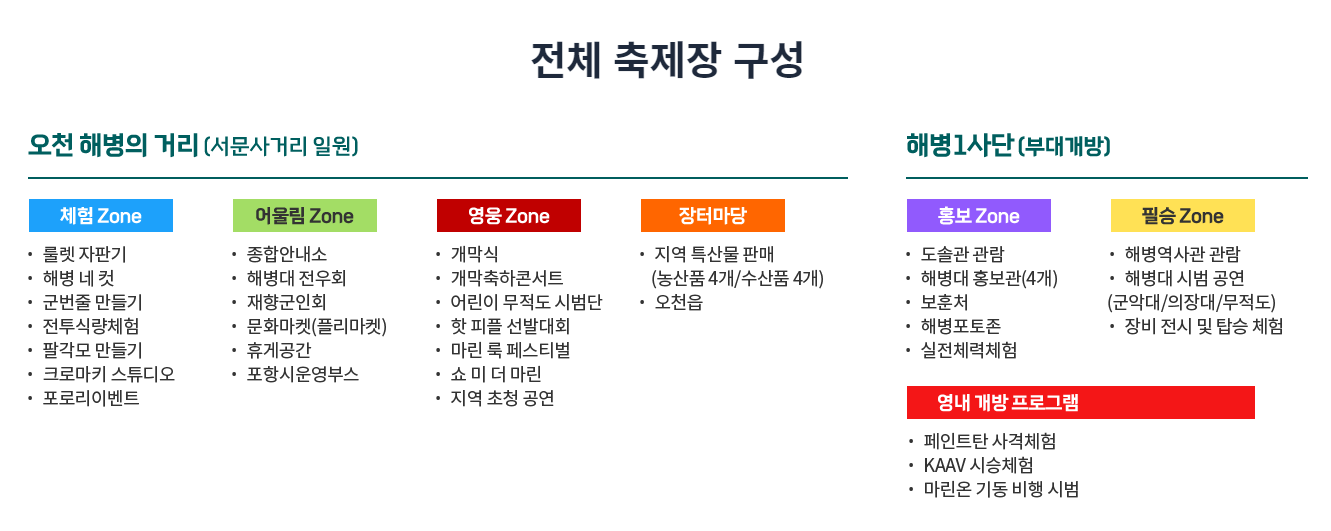 전체 축제장 구성

오천 해병의 거리 (서문사거리 일원)

체험 Zone
• 룰렛 자판기
• 해병 네 컷
• 군번줄 만들기
• 전투식량체험
• 팔각모 만들기
• 크로마키 스튜디오
• 포로리이벤트

어울림 Zone
• 종합안내소
• 해병대 전우회
• 재향군인회
• 문화마켓(플리마켓)
• 휴게공간
• 포항시운영부스

영웅 Zone
• 개막식
• 개막축하콘서트
• 어린이 무적도 시범단
• 핫 피플 선발대회
• 마린 룩 페스티벌
• 쇼 미 더 마린
• 지역 초청 공연

장터마당
• 지역 특산물 판매 (농산품 4개/수산품 4개)
• 오천읍

해병1사단 (부대개방)

홍보 Zone
• 도솔관 관람
• 해병대 홍보관(4개)
• 보훈처
• 해병포토존
• 실전체력체험

필승 Zone
• 해병역사관 관람
• 해병대 시범 공연 (군악대/의장대/무적도)
• 장비 전시 및 탑승 체험

영내 개방 프로그램
• 페인트탄 사격체험
• KAAV 시승체험
• 마린온 기동 비행 시범